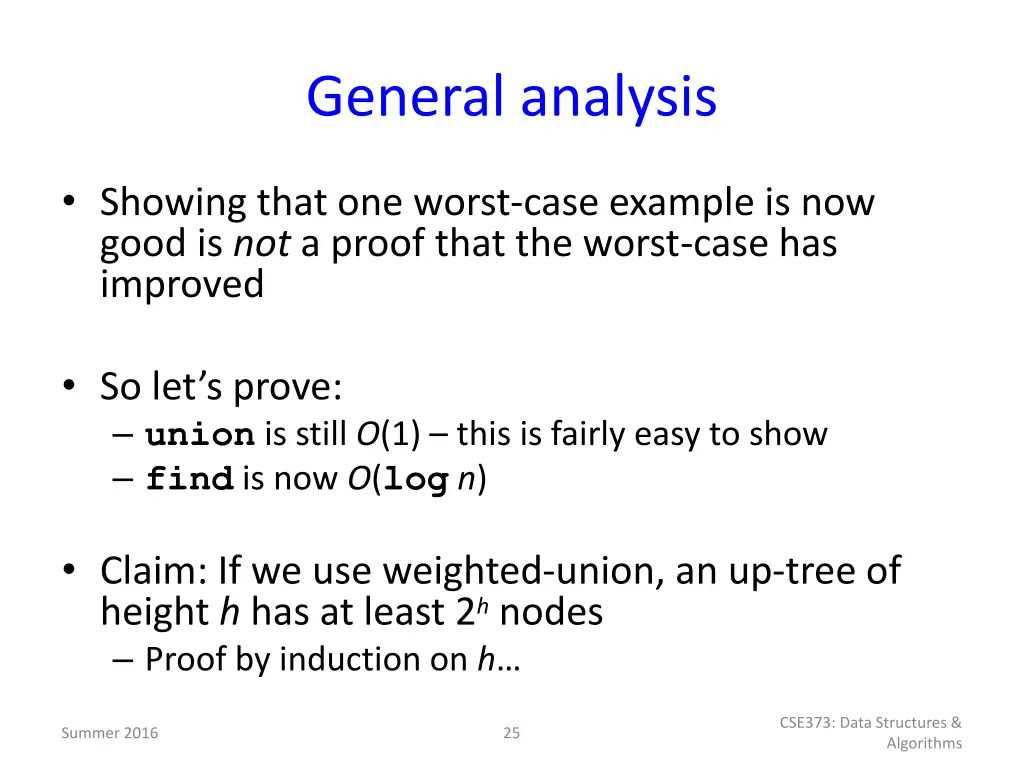 General analysis

• Showing that one worst-case example is now good is not a proof that the worst-case has improved

• So let's prove:
– union is still $O(1)$ – this is fairly easy to show
– find is now $O(\log n)$

• Claim: If we use weighted-union, an up-tree of height $h$ has at least $2^h$ nodes
– Proof by induction on $h$…

Summer 2016

25

CSE373: Data Structures & Algorithms